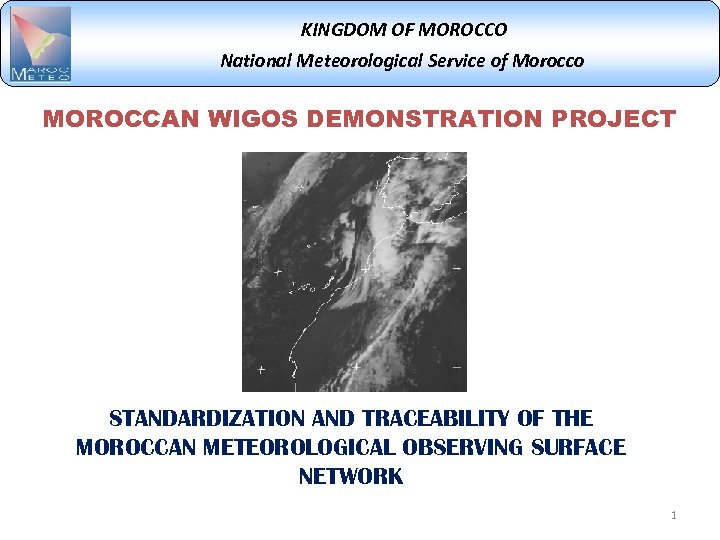 MAROC METEO

KINGDOM OF MOROCCO

National Meteorological Service of Morocco

MOROCCAN WIGOS DEMONSTRATION PROJECT

STANDARDIZATION AND TRACEABILITY OF THE MOROCCAN METEOROLOGICAL OBSERVING SURFACE NETWORK

1